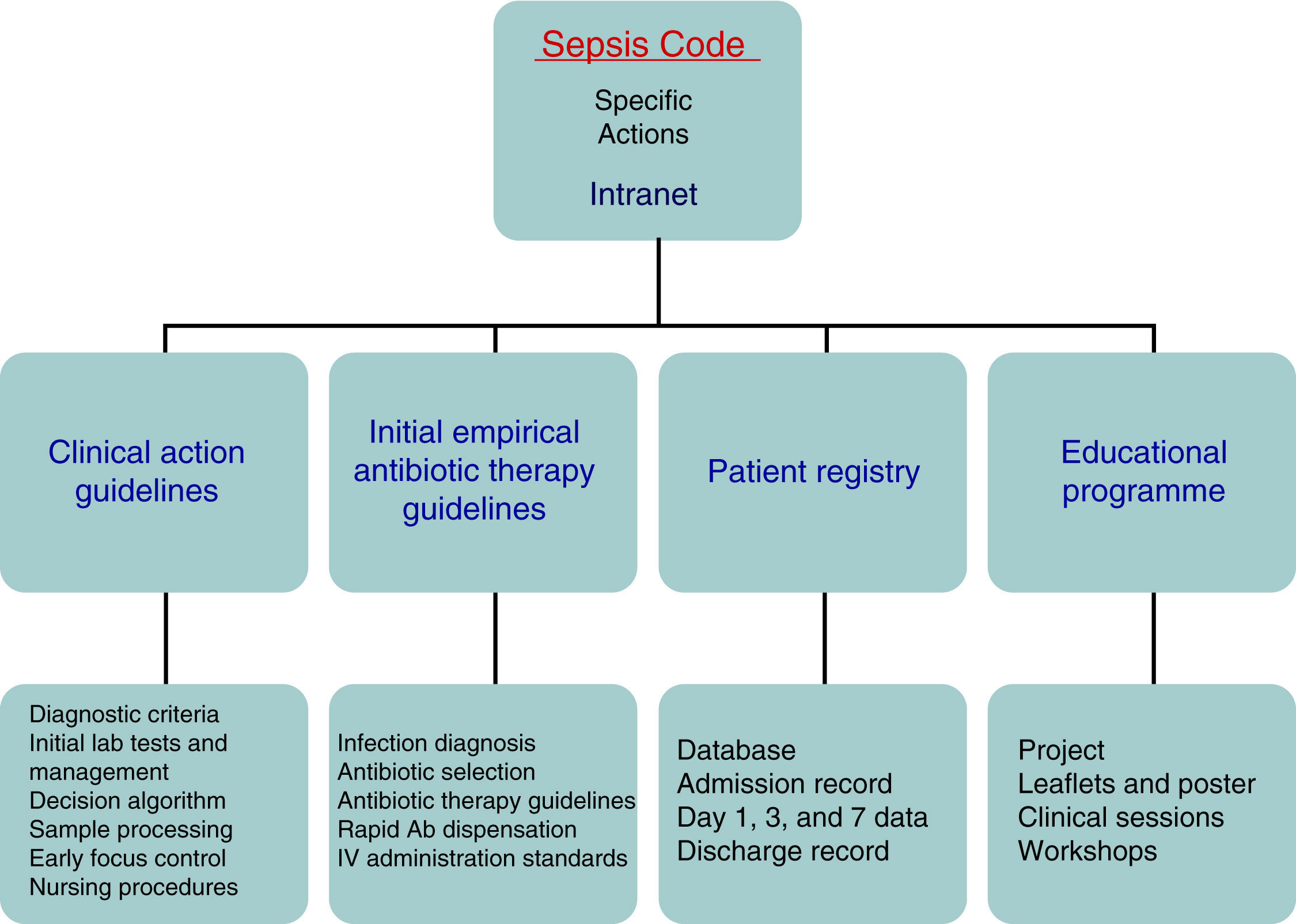 Sepsis Code

Specific Actions

Intranet

Clinical action guidelines

Initial empirical antibiotic therapy guidelines

Patient registry

Educational programme

Diagnostic criteria
Initial lab tests and management
Decision algorithm
Sample processing
Early focus control
Nursing procedures

Infection diagnosis
Antibiotic selection
Antibiotic therapy guidelines
Rapid Ab dispensation
IV administration standards

Database
Admission record
Day 1, 3, and 7 data
Discharge record

Project
Leaflets and poster
Clinical sessions
Workshops